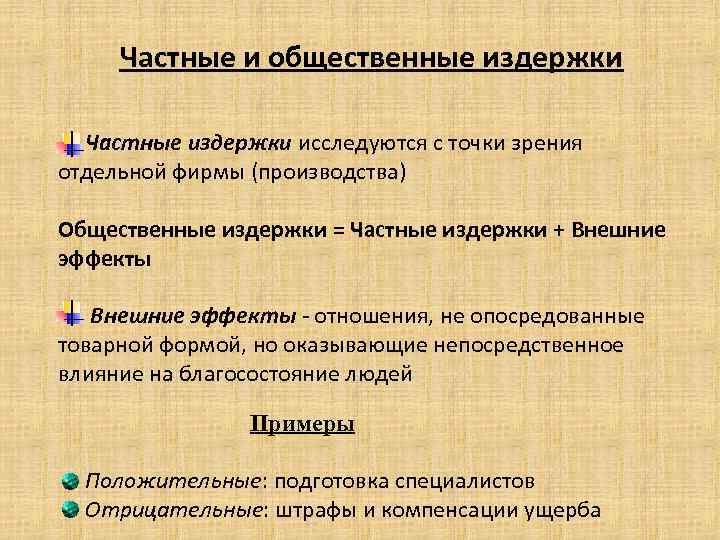 Частные и общественные издержки

Частные издержки исследуются с точки зрения отдельной фирмы (производства)

Общественные издержки = Частные издержки + Внешние эффекты

Внешние эффекты - отношения, не опосредованные товарной формой, но оказывающие непосредственное влияние на благосостояние людей

Примеры

Положительные: подготовка специалистов
Отрицательные: штрафы и компенсации ущерба